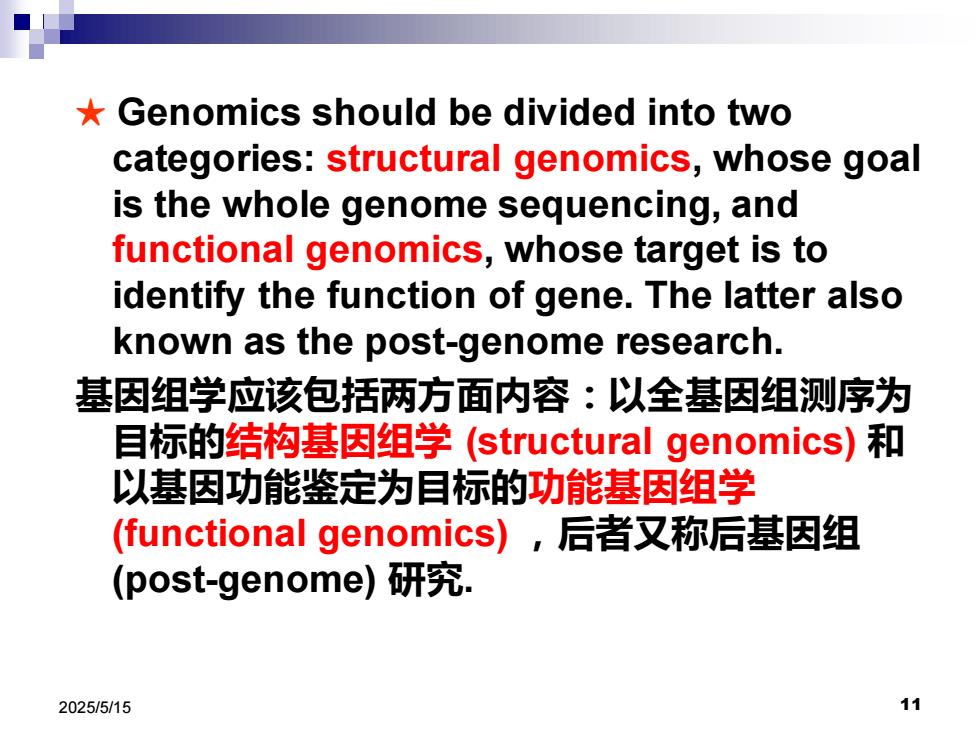 ★ Genomics should be divided into two categories: structural genomics, whose goal is the whole genome sequencing, and functional genomics, whose target is to identify the function of gene. The latter also known as the post-genome research.

基因组学应该包括两方面内容：以全基因组测序为目标的结构基因组学 (structural genomics) 和以基因功能鉴定为目标的功能基因组学 (functional genomics) ，后者又称后基因组 (post-genome) 研究.

2025/5/15

11